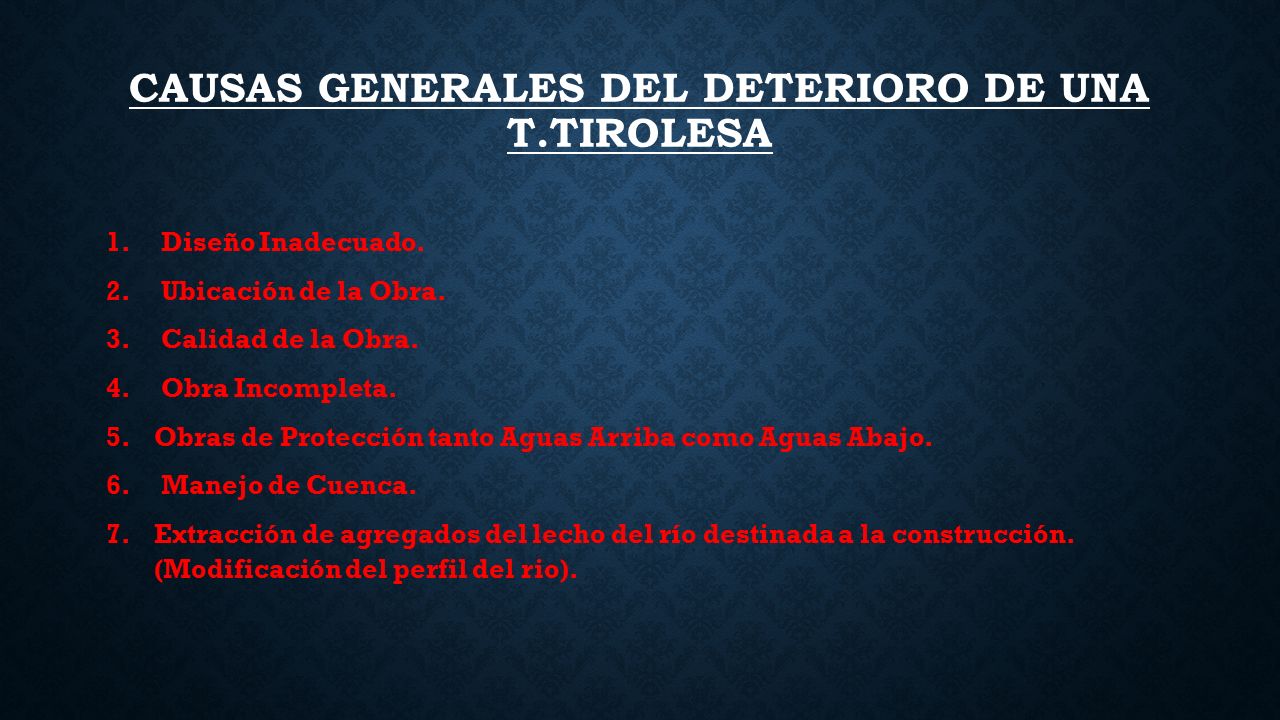 CAUSAS GENERALES DEL DETERIORO DE UNA T.TIROLESA

1. Diseño Inadecuado.
2. Ubicación de la Obra.
3. Calidad de la Obra.
4. Obra Incompleta.
5. Obras de Protección tanto Aguas Arriba como Aguas Abajo.
6. Manejo de Cuenca.
7. Extracción de agregados del lecho del río destinada a la construcción. (Modificación del perfil del rio).